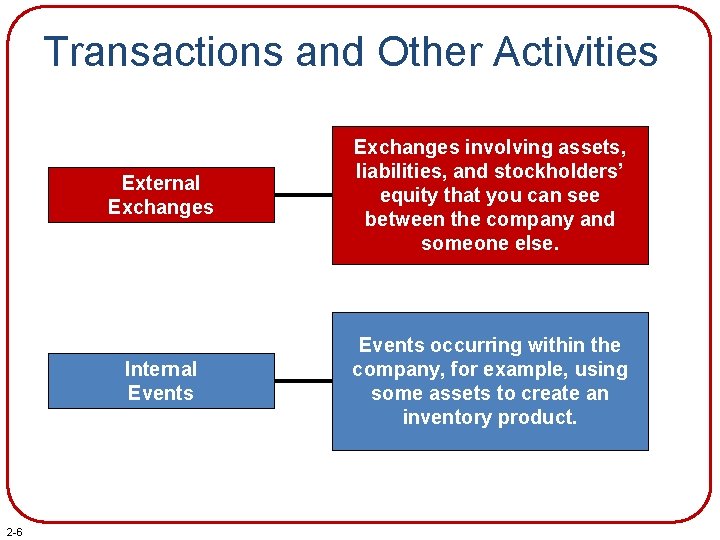 Transactions and Other Activities

External Exchanges

Exchanges involving assets, liabilities, and stockholders' equity that you can see between the company and someone else.

Internal Events

Events occurring within the company, for example, using some assets to create an inventory product.

2-6